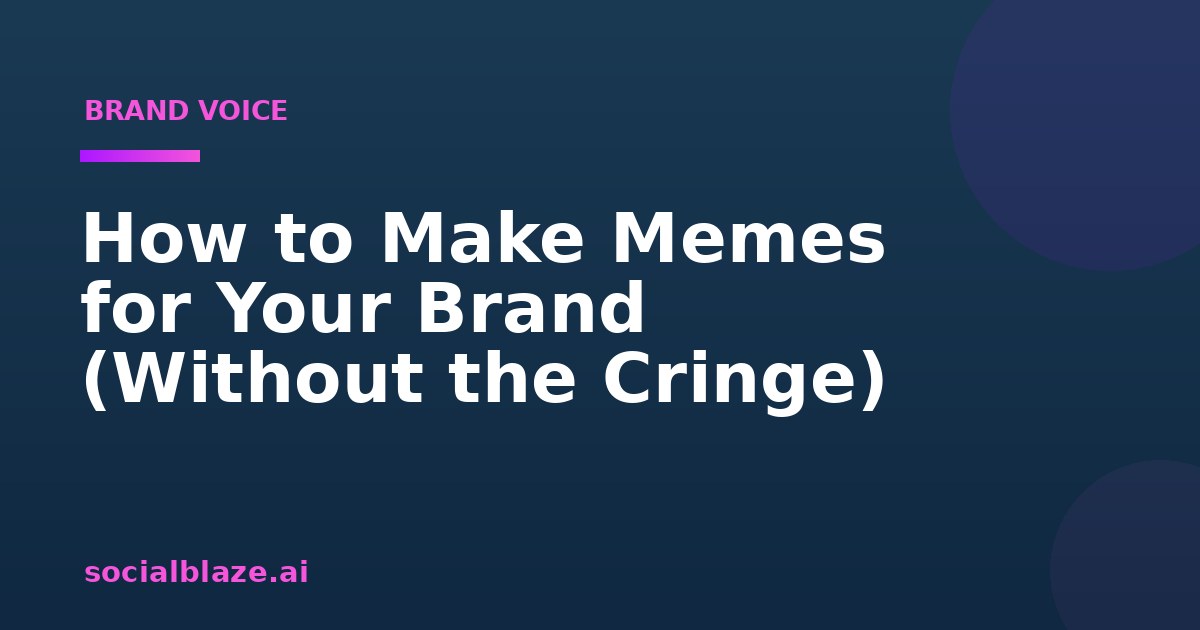 BRAND VOICE

How to Make Memes for Your Brand (Without the Cringe)

socialblaze.ai